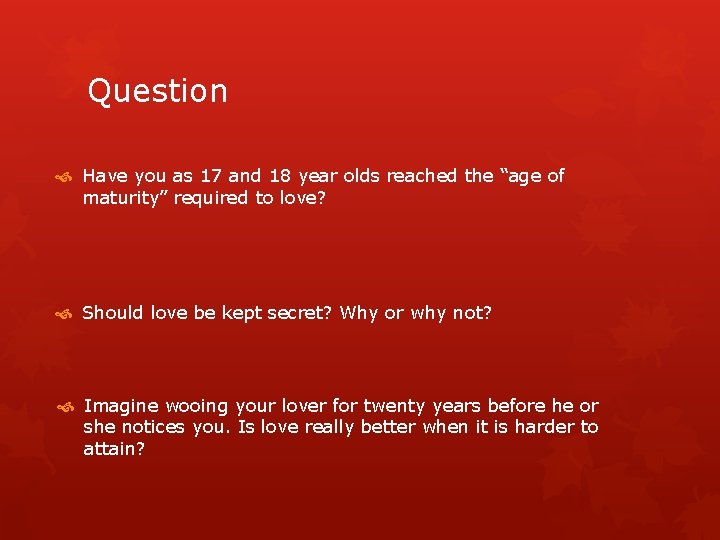 Question

Have you as 17 and 18 year olds reached the “age of maturity” required to love?

Should love be kept secret? Why or why not?

Imagine wooing your lover for twenty years before he or she notices you. Is love really better when it is harder to attain?